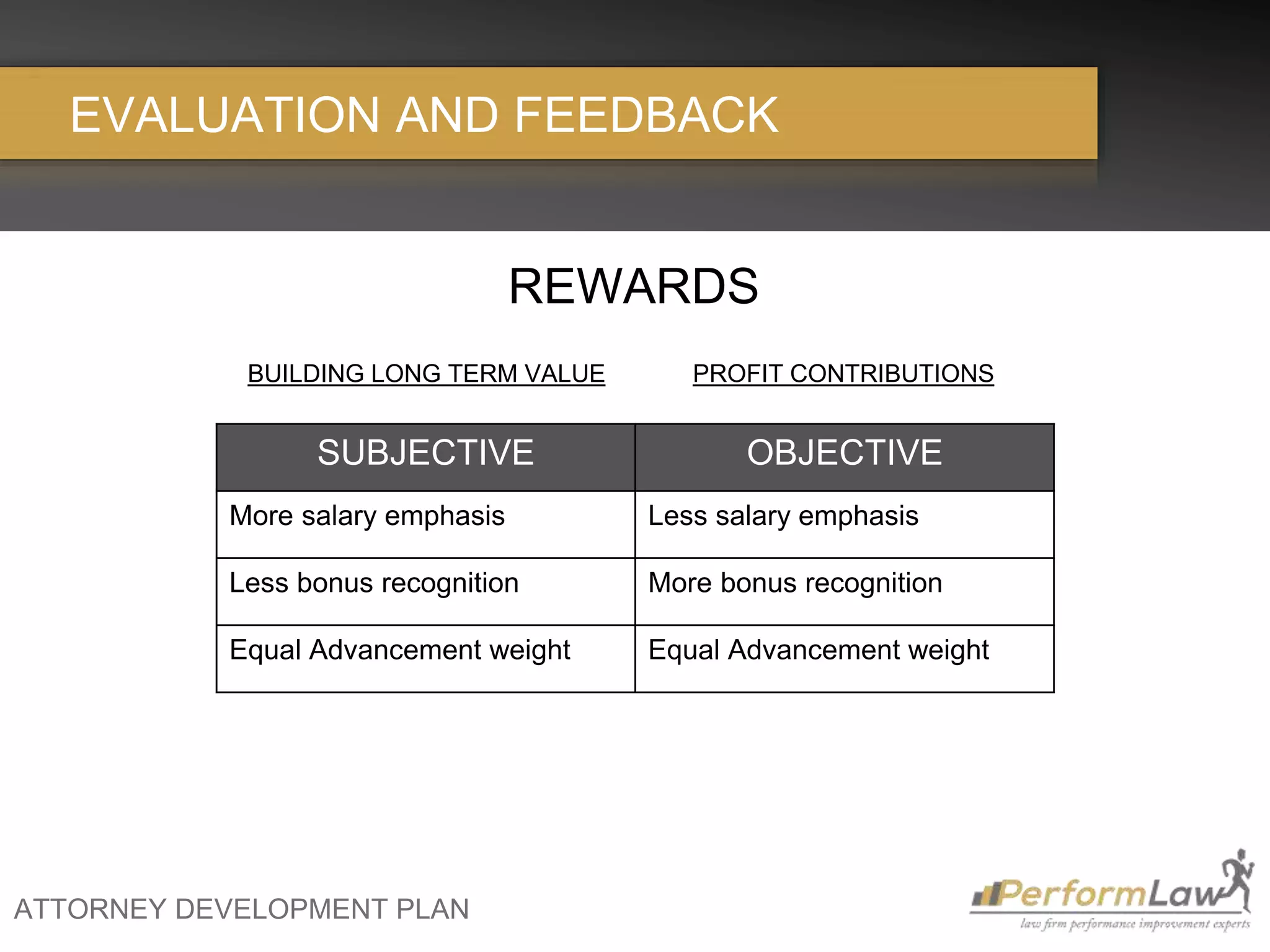 EVALUATION AND FEEDBACK

REWARDS

BUILDING LONG TERM VALUE

PROFIT CONTRIBUTIONS

| SUBJECTIVE | OBJECTIVE |
|---|---|
| More salary emphasis | Less salary emphasis |
| Less bonus recognition | More bonus recognition |
| Equal Advancement weight | Equal Advancement weight |

ATTORNEY DEVELOPMENT PLAN

PerformLaw
law firm performance improvement experts